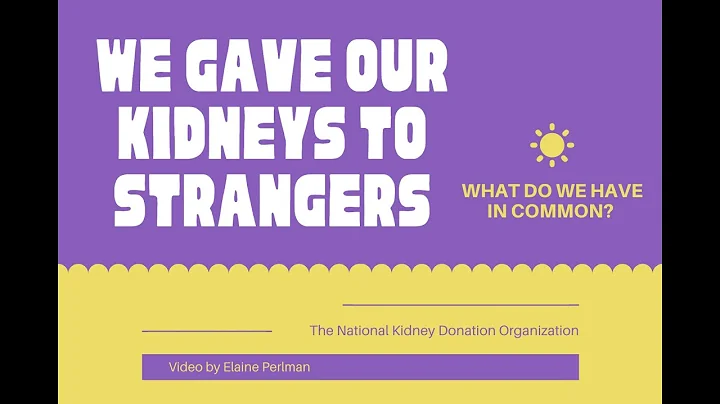 WE GAVE OUR KIDNEYS TO STRANGERS

WHAT DO WE HAVE IN COMMON?

The National Kidney Donation Organization

Video by Elaine Perlman